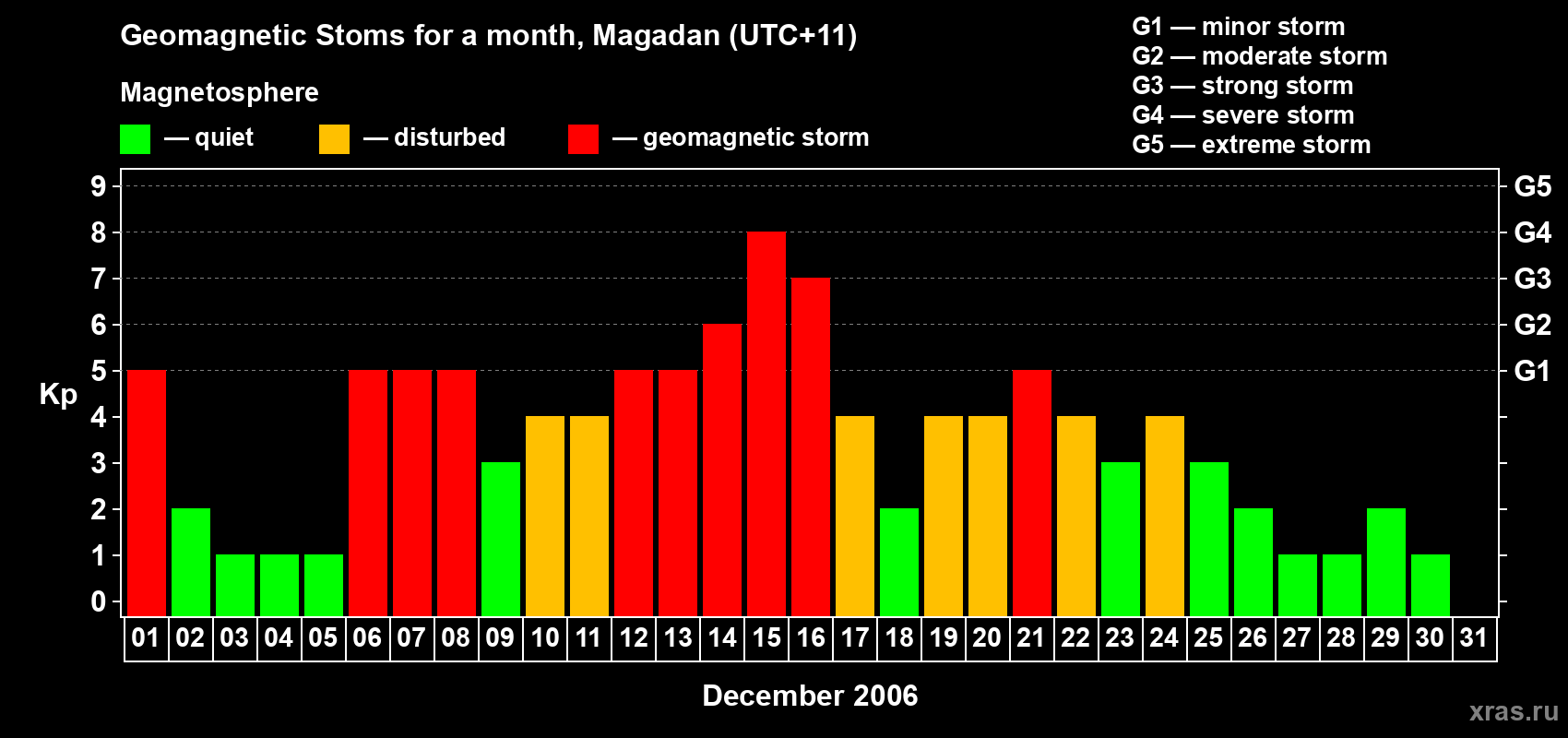 Geomagnetic Stoms for a month, Magadan (UTC+11)

Magnetosphere

— quiet — disturbed — geomagnetic storm

G1 — minor storm
G2 — moderate storm
G3 — strong storm
G4 — severe storm
G5 — extreme storm

Kp

9 8 7 6 5 4 3 2 1 0

G5 G4 G3 G2 G1

01 02 03 04 05 06 07 08 09 10 11 12 13 14 15 16 17 18 19 20 21 22 23 24 25 26 27 28 29 30 31

December 2006

xras.ru